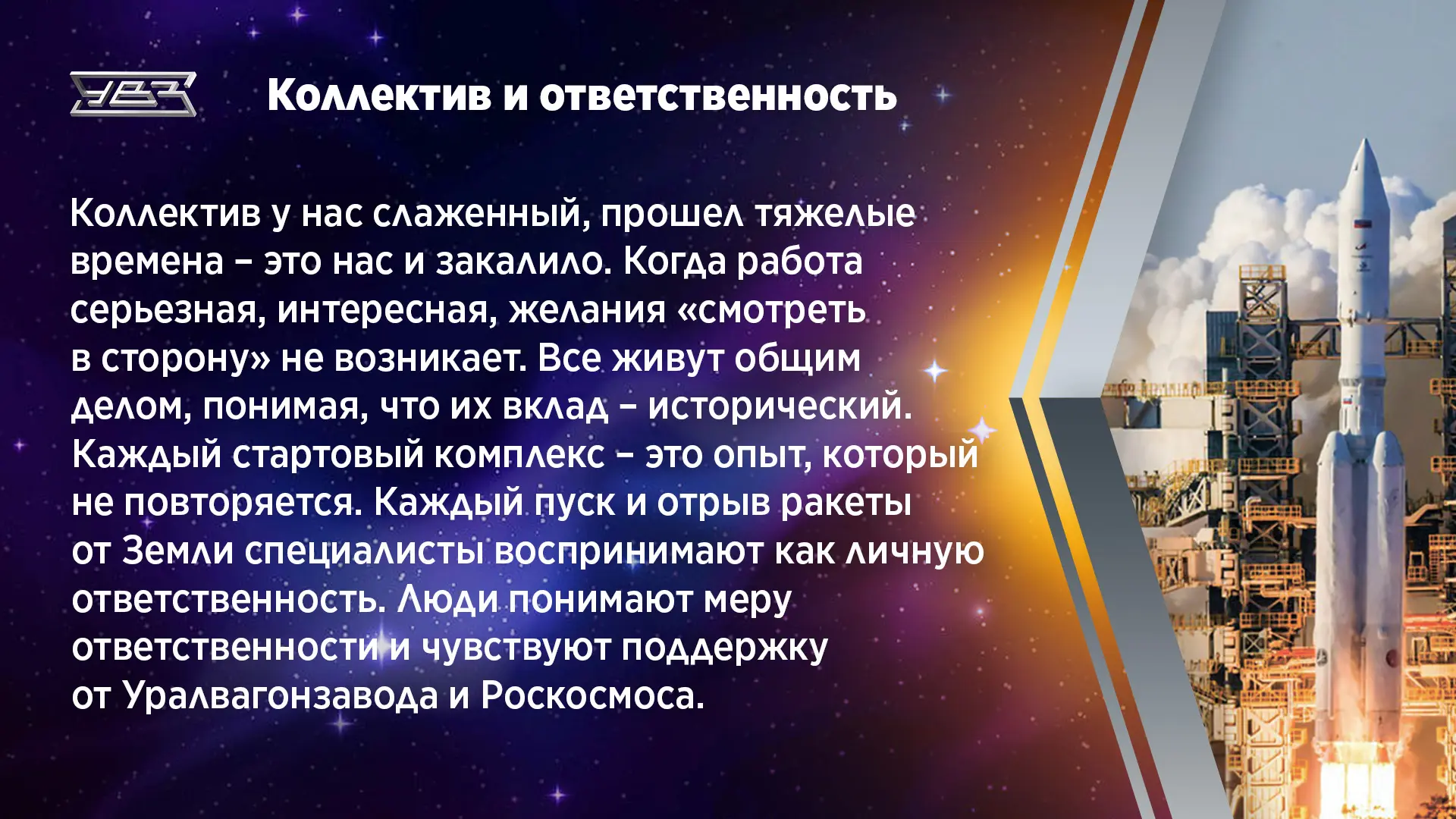 УВЗ

Коллектив и ответственность

Коллектив у нас слаженный, прошел тяжелые времена – это нас и закалило. Когда работа серьезная, интересная, желания «смотреть в сторону» не возникает. Все живут общим делом, понимая, что их вклад – исторический. Каждый стартовый комплекс – это опыт, который не повторяется. Каждый пуск и отрыв ракеты от Земли специалисты воспринимают как личную ответственность. Люди понимают меру ответственности и чувствуют поддержку от Уралвагонзавода и Роскосмоса.